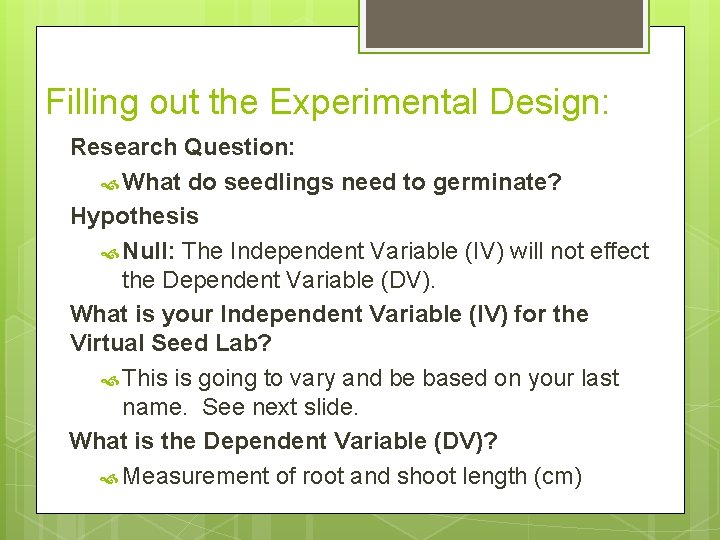 Filling out the Experimental Design:

Research Question:

What do seedlings need to germinate?

Hypothesis

Null: The Independent Variable (IV) will not effect the Dependent Variable (DV).

What is your Independent Variable (IV) for the Virtual Seed Lab?

This is going to vary and be based on your last name. See next slide.

What is the Dependent Variable (DV)?

Measurement of root and shoot length (cm)